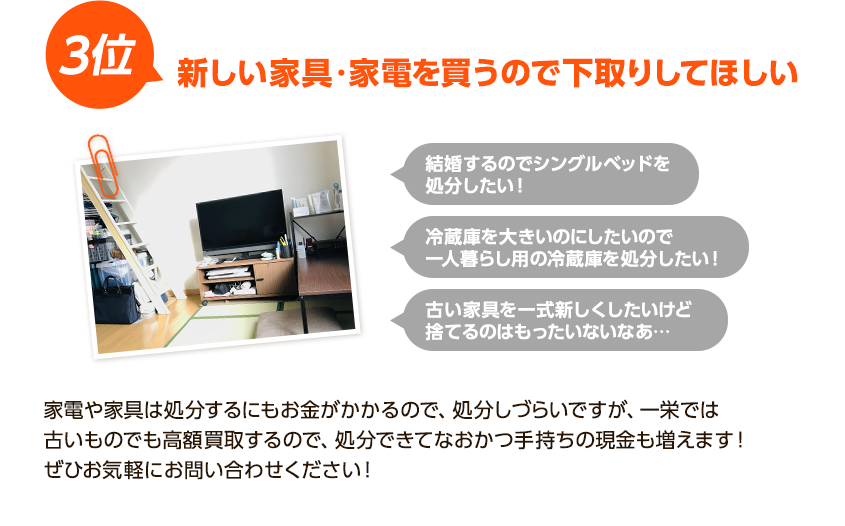 3位

新しい家具･家電を買うので下取りしてほしい

結婚するのでシングルベッドを処分したい！

冷蔵庫を大きいのにしたいので一人暮らし用の冷蔵庫を処分したい！

古い家具を一式新しくしたいけど捨てるのはもったいないなあ…

家電や家具は処分するにもお金がかかるので、処分しづらいですが、一栄では古いものでも高額買取するので、処分できてなおかつ手持ちの現金も増えます！ぜひお気軽にお問い合わせください！